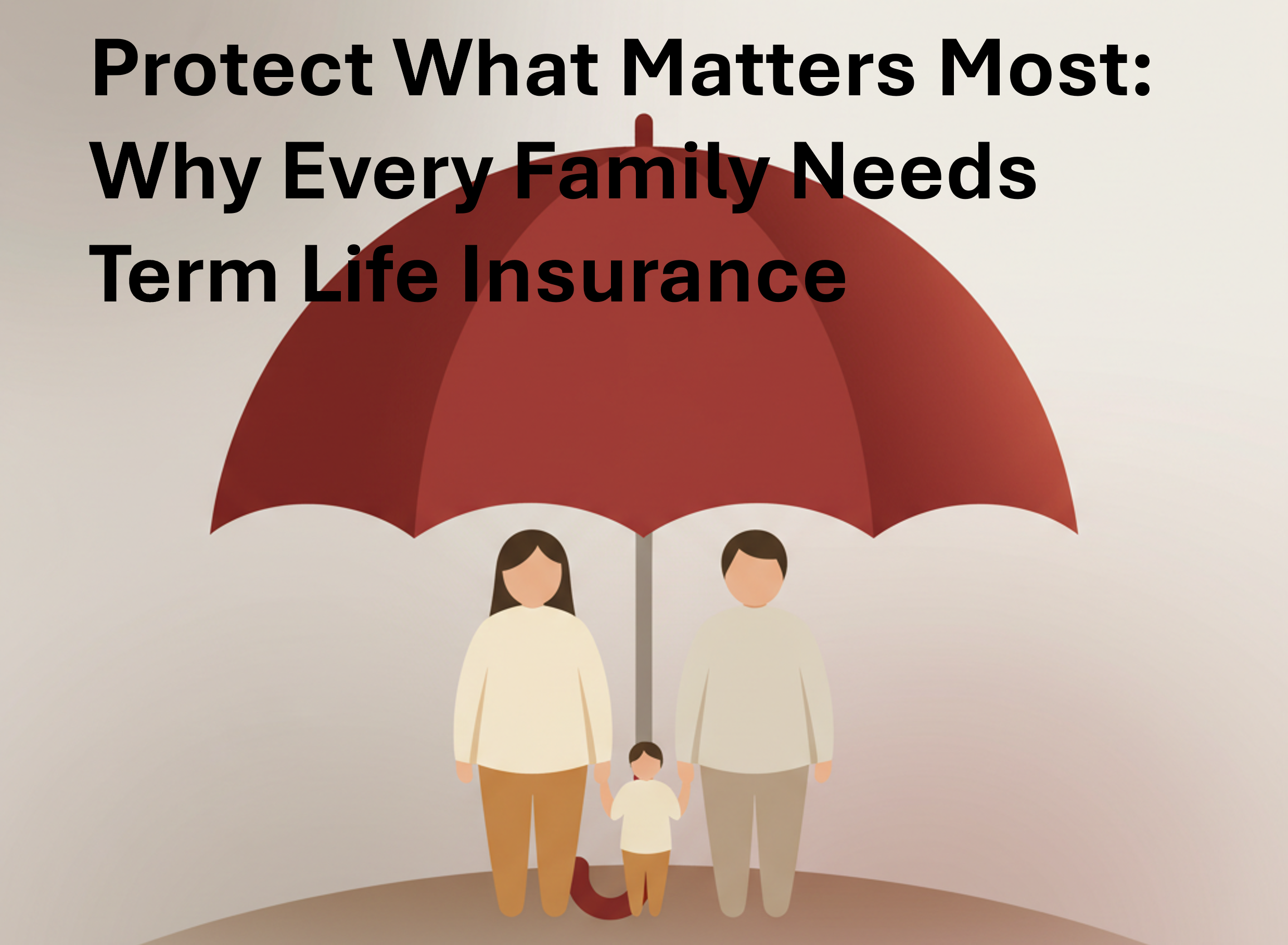 Protect What Matters Most: Why Every Family Needs Term Life Insurance